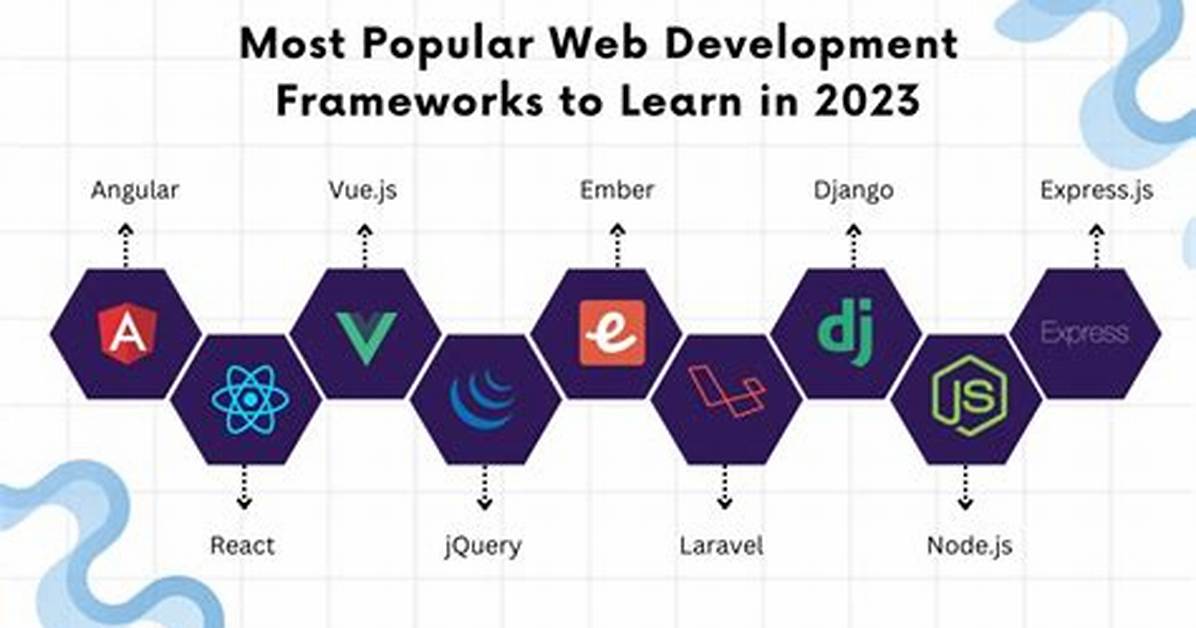 Most Popular Web Development Frameworks to Learn in 2023

Angular

Vue.js

Ember

Django

Express.js

A

V

e

dj

Express

JS

React

jQuery

Laravel

Node.js